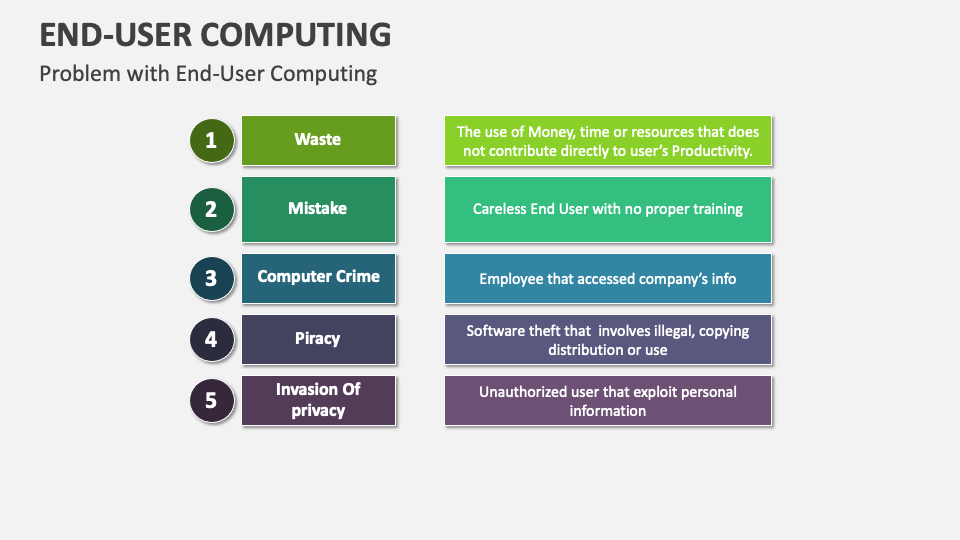 END-USER COMPUTING

Problem with End-User Computing

1
Waste
The use of Money, time or resources that does not contribute directly to user's Productivity.

2
Mistake
Careless End User with no proper training

3
Computer Crime
Employee that accessed company's info

4
Piracy
Software theft that involves illegal, copying distribution or use

5
Invasion Of privacy
Unauthorized user that exploit personal information